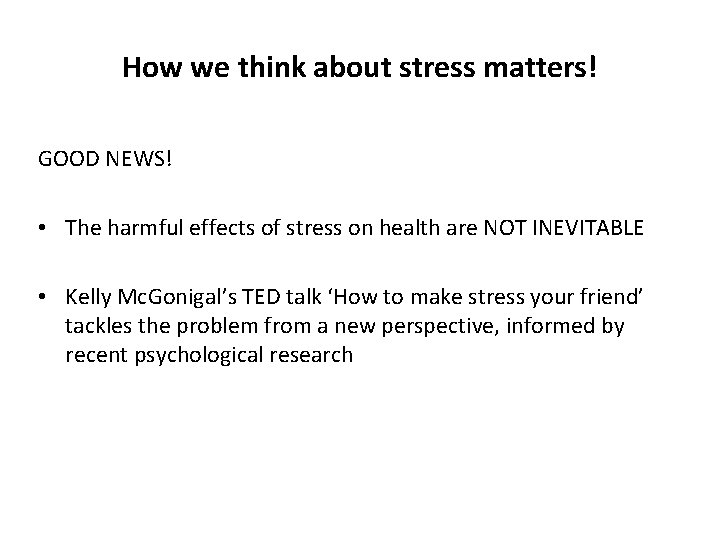 How we think about stress matters!

GOOD NEWS!

• The harmful effects of stress on health are NOT INEVITABLE

• Kelly McGonigal's TED talk 'How to make stress your friend' tackles the problem from a new perspective, informed by recent psychological research